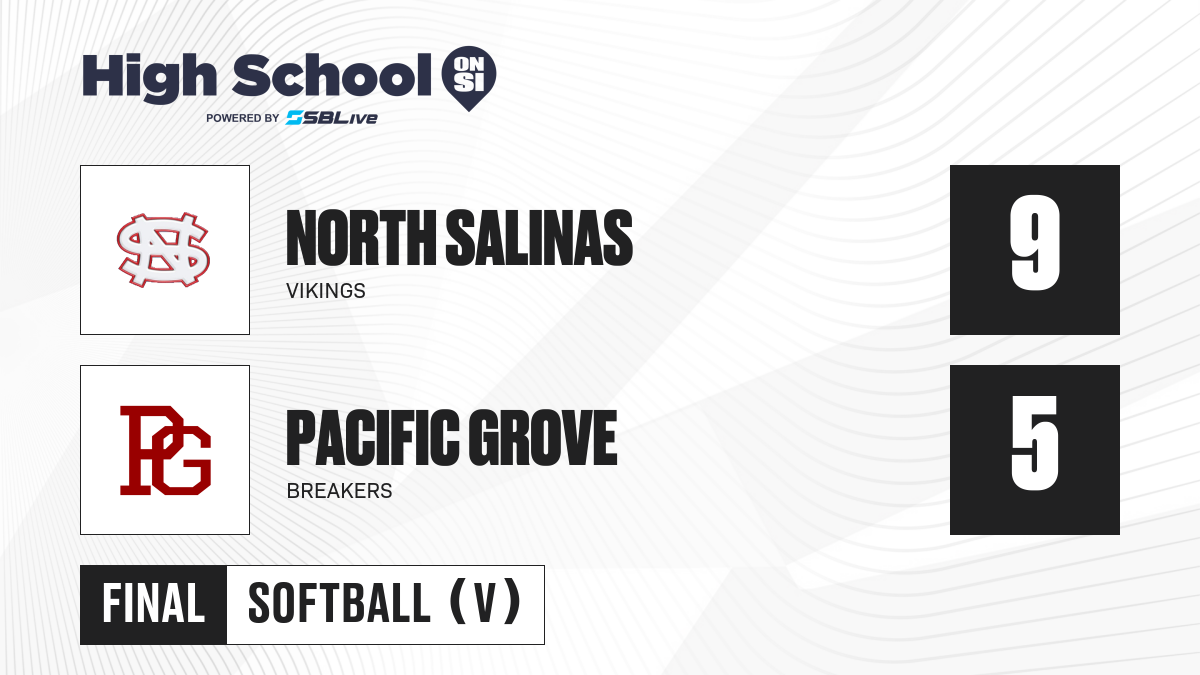 High School ON SI
POWERED BY SBLive

NS

NORTH SALINAS
VIKINGS

9

PG

PACIFIC GROVE
BREAKERS

5

FINAL SOFTBALL (V)